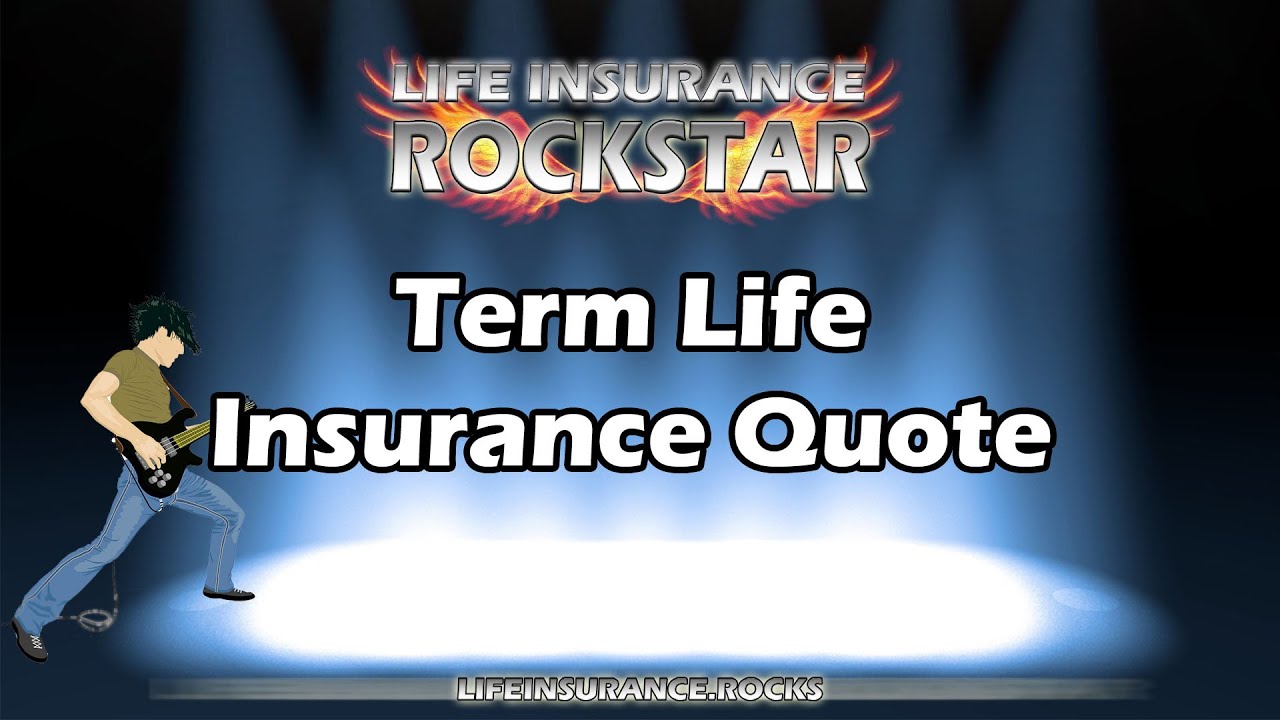 LIFE INSURANCE
ROCKSTAR

Term Life
Insurance Quote

LIFEINSURANCE.ROCKS